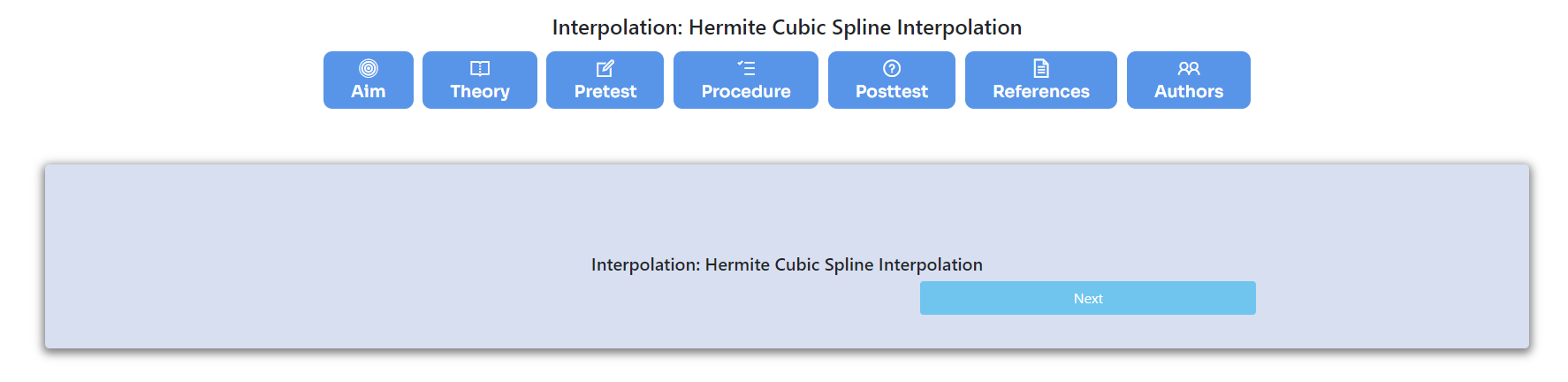 Interpolation: Hermite Cubic Spline Interpolation

Aim Theory Pretest Procedure Posttest References Authors

Interpolation: Hermite Cubic Spline Interpolation

Next